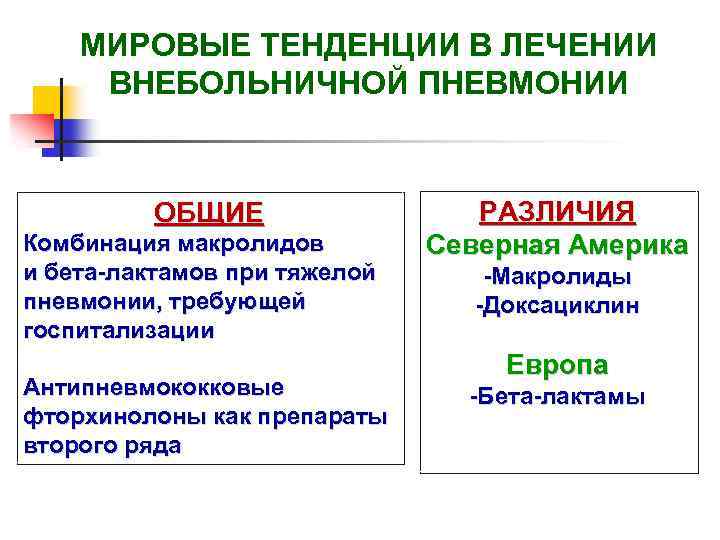 МИРОВЫЕ ТЕНДЕНЦИИ В ЛЕЧЕНИИ ВНЕБОЛЬНИЧНОЙ ПНЕВМОНИИ

ОБЩИЕ
Комбинация макролидов и бета-лактамов при тяжелой пневмонии, требующей госпитализации

Антипневмококковые фторхинолоны как препараты второго ряда

РАЗЛИЧИЯ
Северная Америка
-Макролиды
-Доксациклин

Европа
-Бета-лактамы